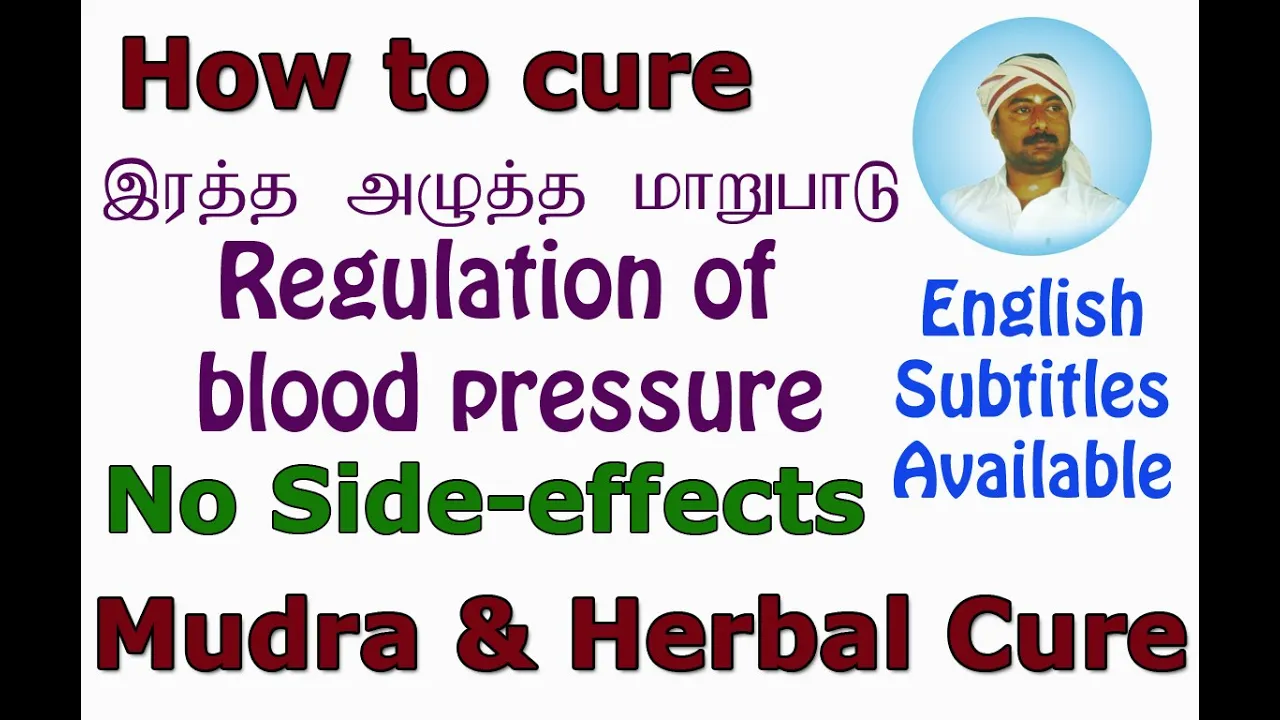 How to cure

இரத்த அழுத்த மாறுபாடு

Regulation of blood pressure

No Side-effects

English Subtitles Available

Mudra & Herbal Cure